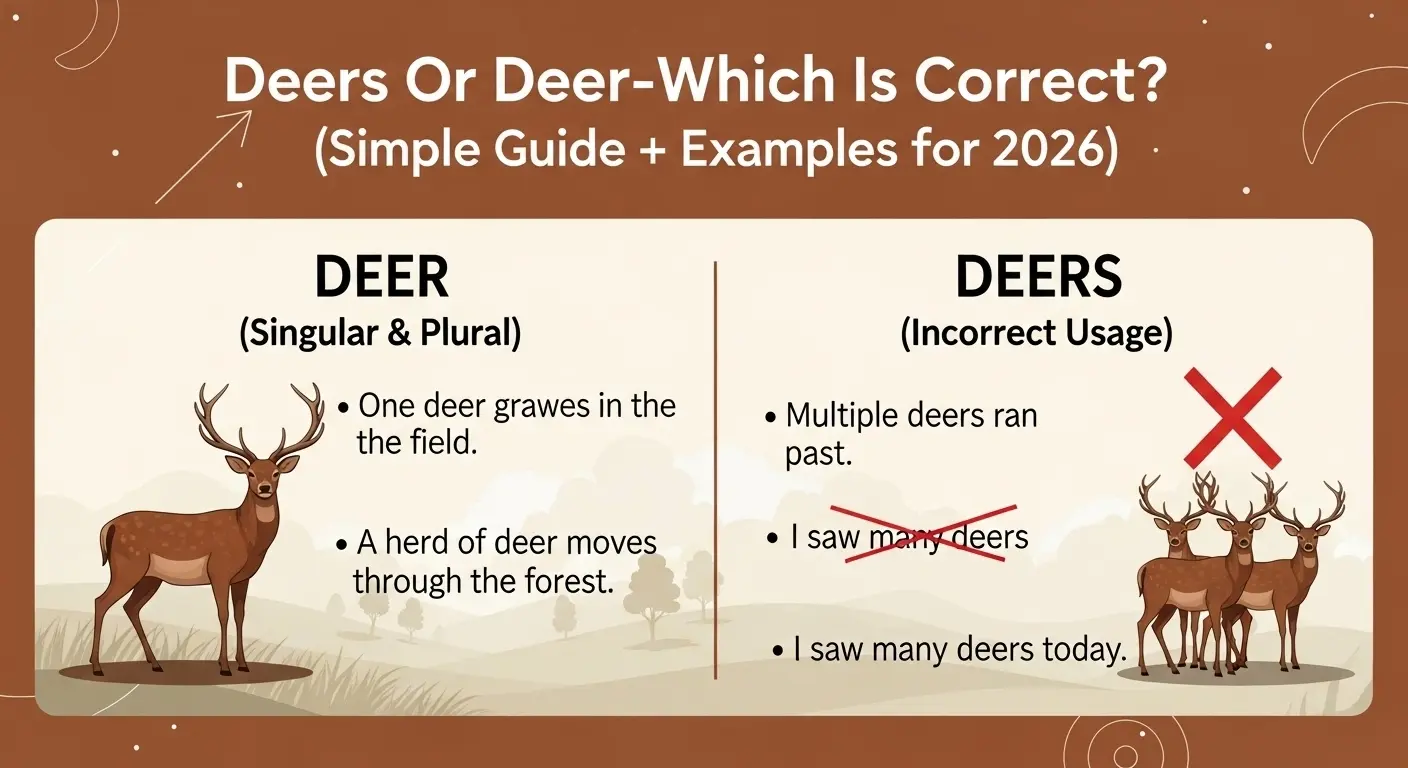 Deers Or Deer-Which Is Correct?
(Simple Guide + Examples for 2026)

DEER
(Singular & Plural)

• One deer grawes in the the field.

• A herd of deer moves through the forest.

DEERS
(Incorrect Usage)

• Multiple deers ran past.

• I saw many deers

• I saw many deers today.